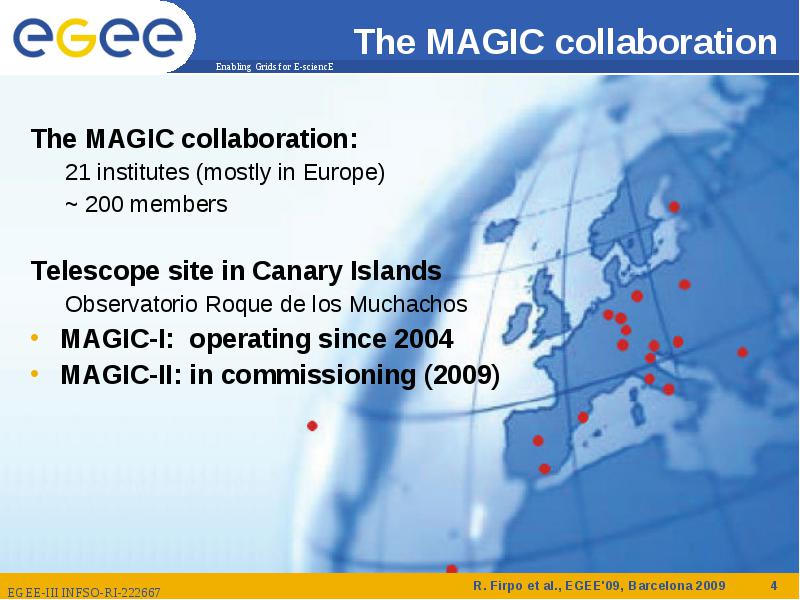 egee

Enabling Grids for E-sciencE

The MAGIC collaboration

The MAGIC collaboration:

21 institutes (mostly in Europe)

~ 200 members

Telescope site in Canary Islands

Observatorio Roque de los Muchachos

• MAGIC-I: operating since 2004

• MAGIC-II: in commissioning (2009)

EGEE-III INFSO-RI-222667

R. Firpo et al., EGEE'09, Barcelona 2009

4